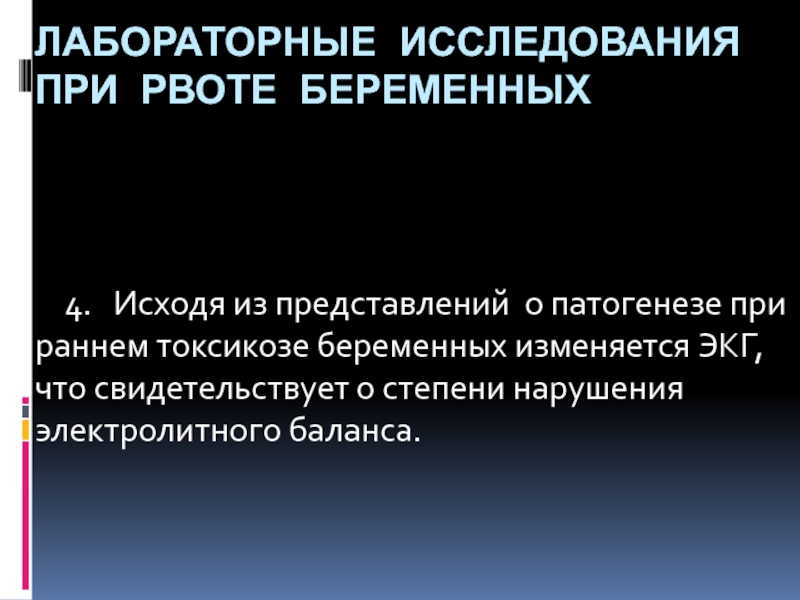 ЛАБОРАТОРНЫЕ ИССЛЕДОВАНИЯ ПРИ РВОТЕ БЕРЕМЕННЫХ

4. Исходя из представлений о патогенезе при раннем токсикозе беременных изменяется ЭКГ, что свидетельствует о степени нарушения электролитного баланса.